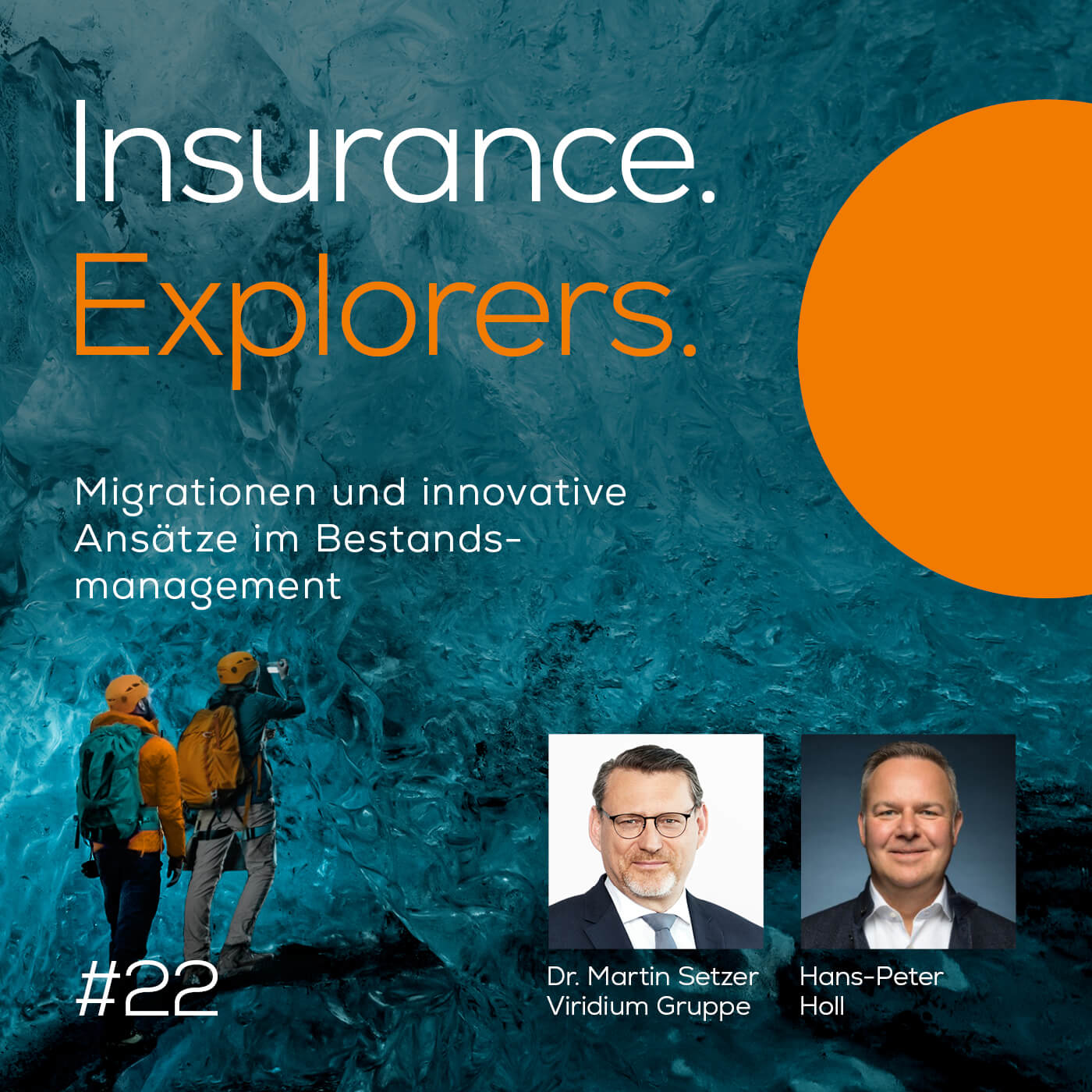 Insurance.
Explorers.

Migrationen und innovative Ansätze im Bestandsmanagement

#22

Dr. Martin Setzer
Viridium Gruppe

Hans-Peter
Holl